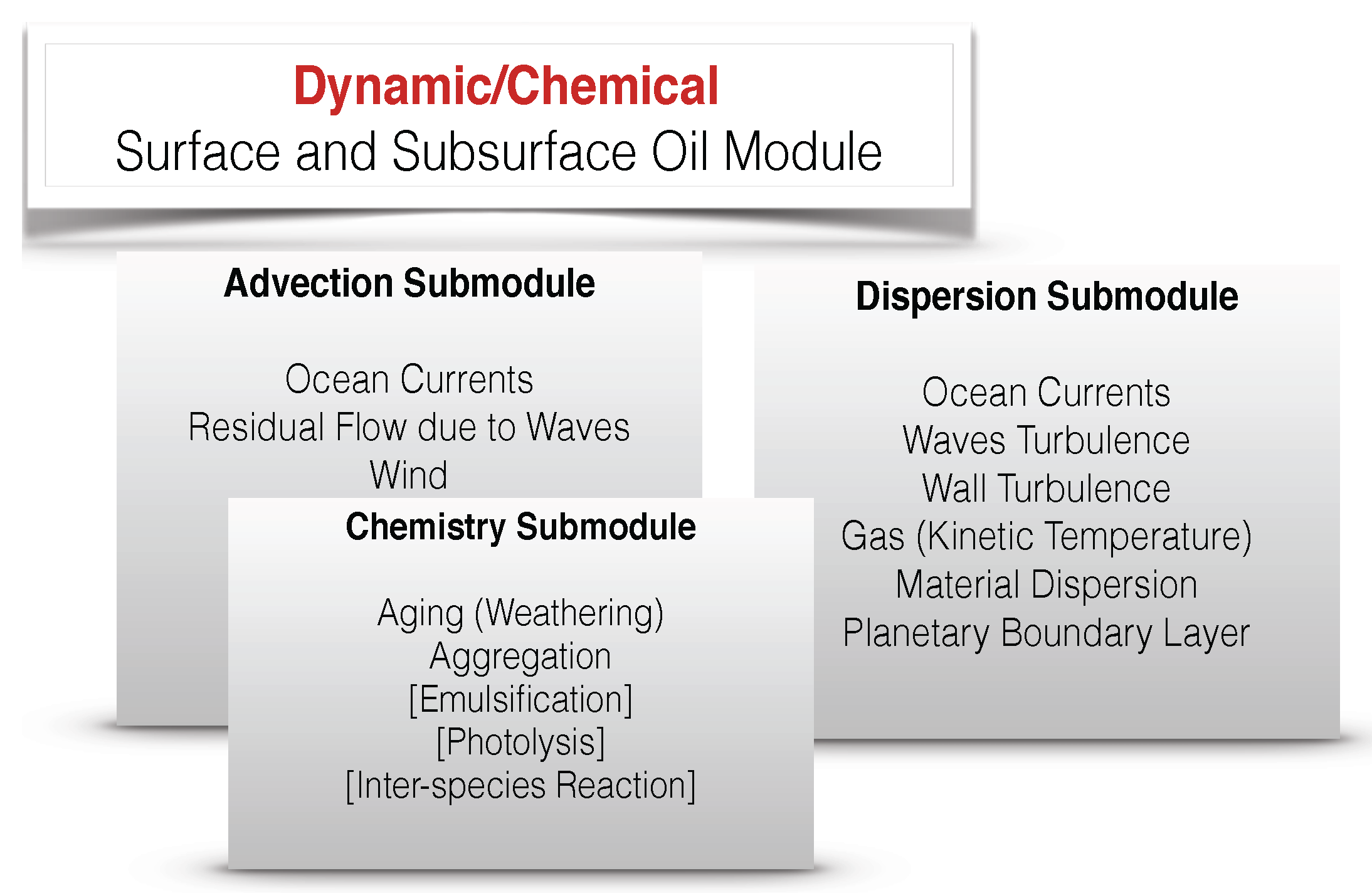 Dynamic/Chemical
Surface and Subsurface Oil Module

Advection Submodule

Ocean Currents
Residual Flow due to Waves
Wind

Chemistry Submodule

Aging (Weathering)
Aggregation
[Emulsification]
[Photolysis]
[Inter-species Reaction]

Dispersion Submodule

Ocean Currents
Waves Turbulence
Wall Turbulence
Gas (Kinetic Temperature)
Material Dispersion
Planetary Boundary Layer